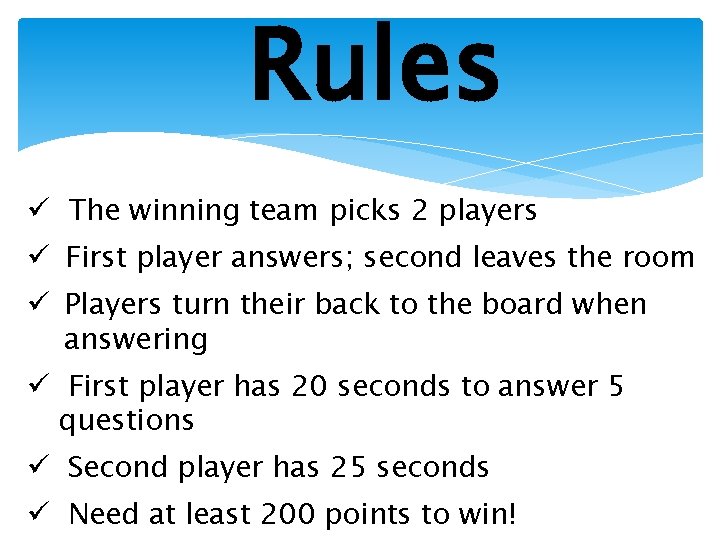 Rules

✓ The winning team picks 2 players
✓ First player answers; second leaves the room
✓ Players turn their back to the board when answering
✓ First player has 20 seconds to answer 5 questions
✓ Second player has 25 seconds
✓ Need at least 200 points to win!